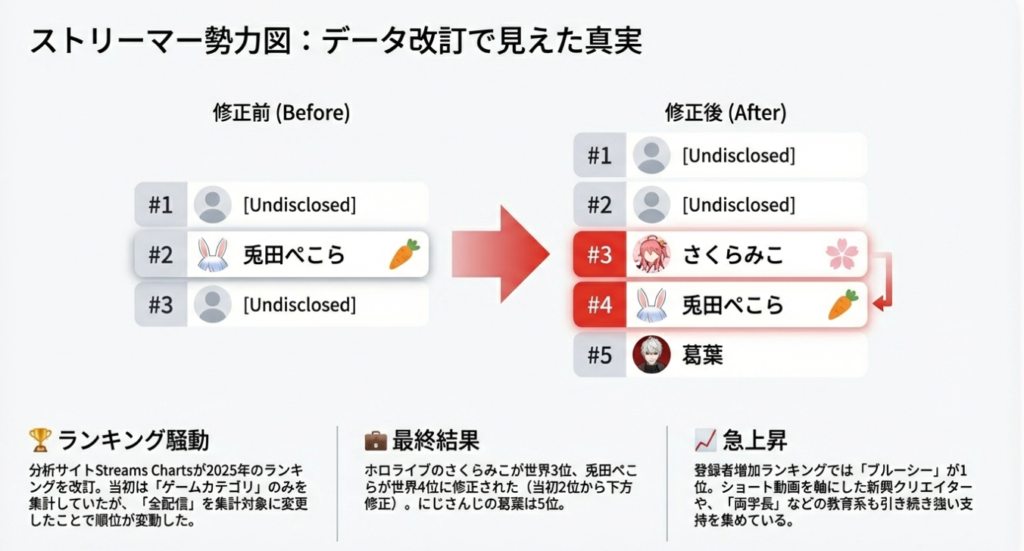 ストリーマー勢力図：データ改訂で見えた真実

修正前 (Before)

#1 [Undisclosed]
#2 兎田ぺこら
#3 [Undisclosed]

修正後 (After)

#1 [Undisclosed]
#2 [Undisclosed]
#3 さくらみこ
#4 兎田ぺこら
#5 葛葉

ランキング騒動

分析サイトStreams Chartsが2025年のランキングを改訂。当初は「ゲームカテゴリ」のみを集計していたが、「全配信」を集計対象に変更したことで順位が変動した。

最終結果

ホロライブのさくらみこが世界3位、兎田ぺこらが世界4位に修正された（当初2位から下方修正）。にじさんじの葛葉は5位。

急上昇

登録者増加ランキングでは「ブルーシー」が1位。ショート動画を軸にした新興クリエイターや、「両学長」などの教育系も引き続き強い支持を集めている。